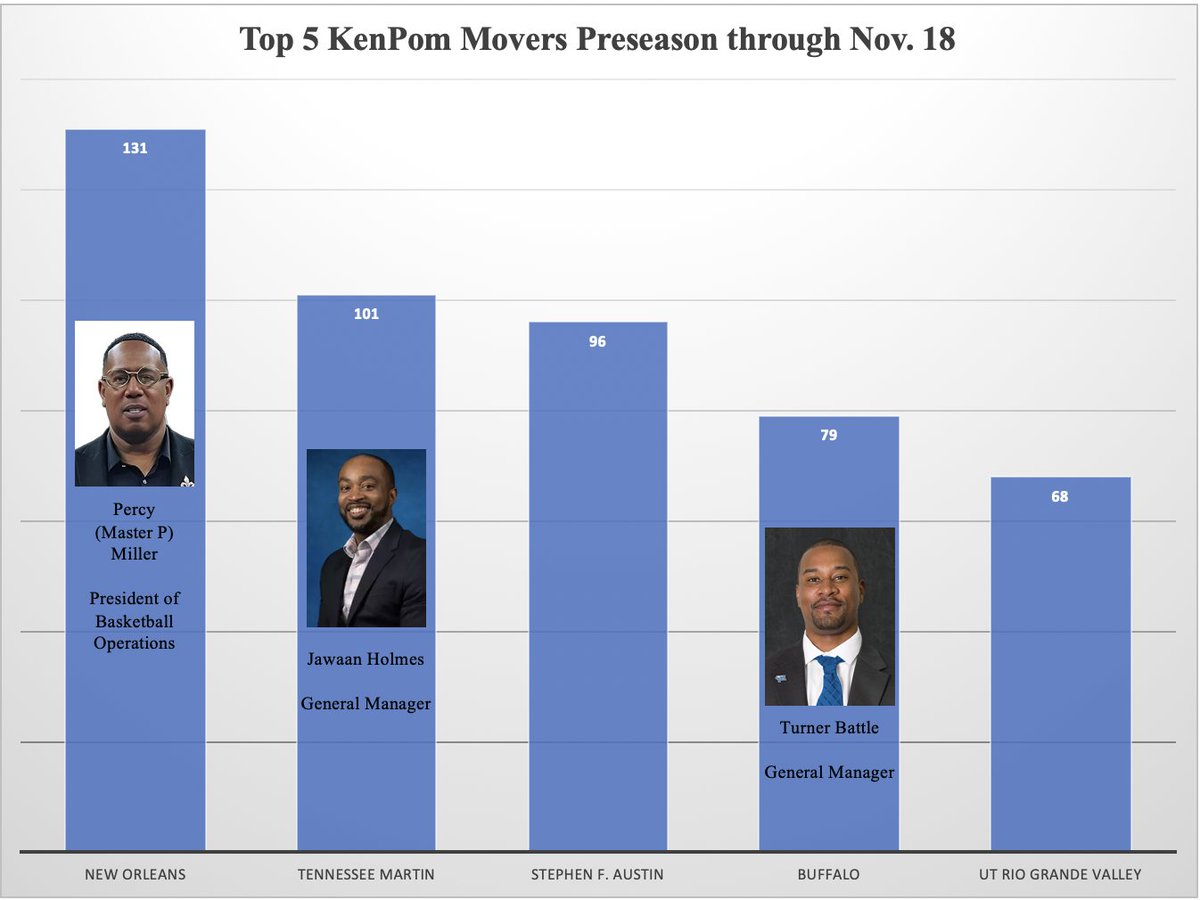 Top 5 KenPom Movers Preseason through Nov. 18

131

Percy (Master P) Miller

President of Basketball Operations

101

Jawaan Holmes

General Manager

96

79

Turner Battle

General Manager

68

NEW ORLEANS

TENNESSEE MARTIN

STEPHEN F. AUSTIN

BUFFALO

UT RIO GRANDE VALLEY